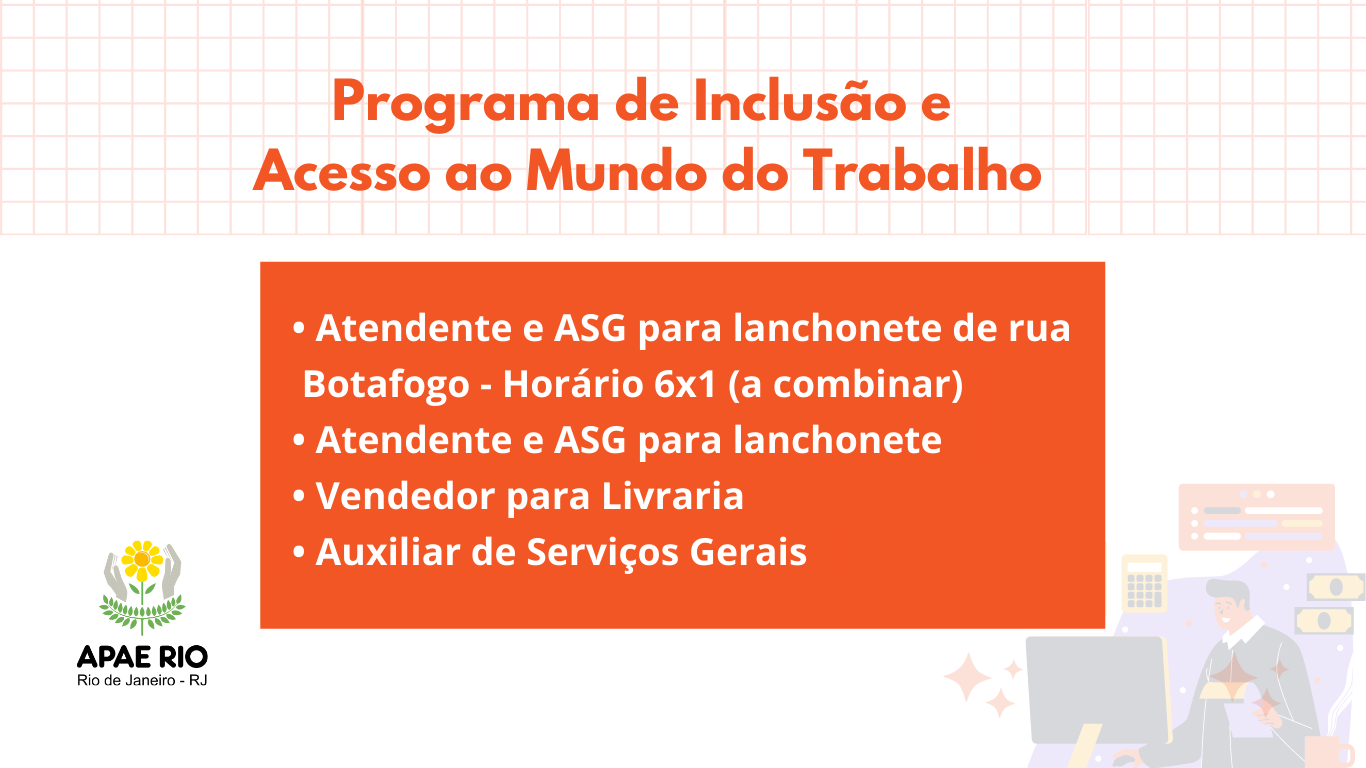 Programa de Inclusão e Acesso ao Mundo do Trabalho

• Atendente e ASG para lanchonete de rua Botafogo - Horário 6x1 (a combinar)
• Atendente e ASG para lanchonete
• Vendedor para Livraria
• Auxiliar de Serviços Gerais

APAE RIO
Rio de Janeiro - RJ